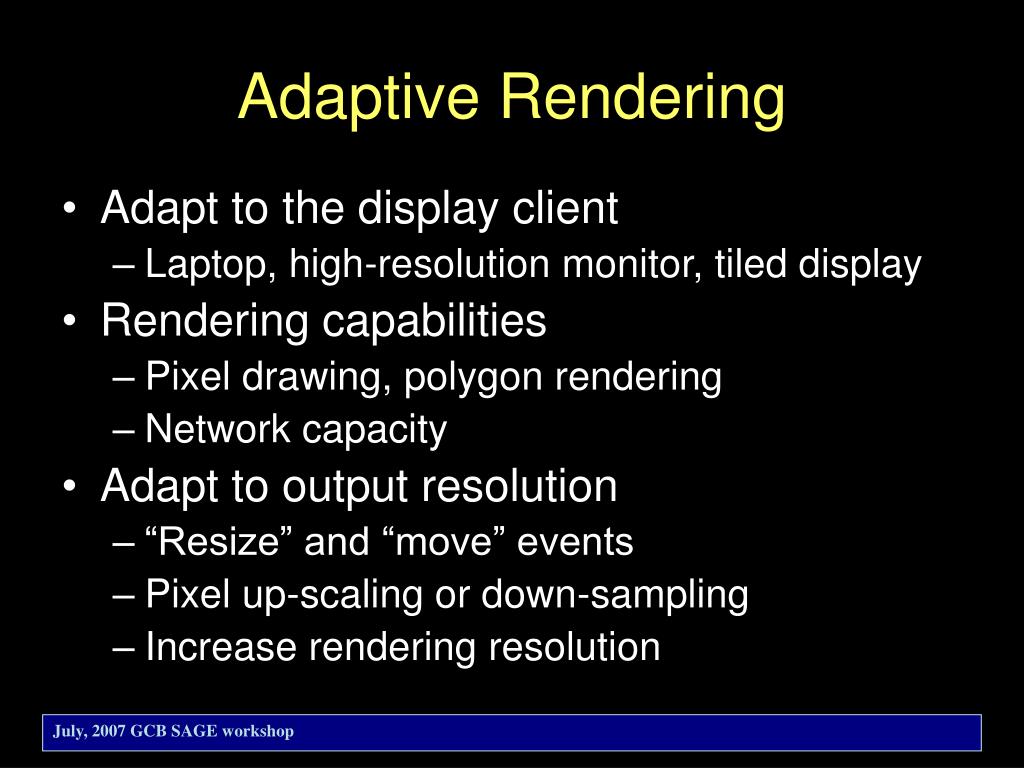 Adaptive Rendering

• Adapt to the display client
 – Laptop, high-resolution monitor, tiled display
• Rendering capabilities
 – Pixel drawing, polygon rendering
 – Network capacity
• Adapt to output resolution
 – “Resize” and “move” events
 – Pixel up-scaling or down-sampling
 – Increase rendering resolution

July, 2007 GCB SAGE workshop